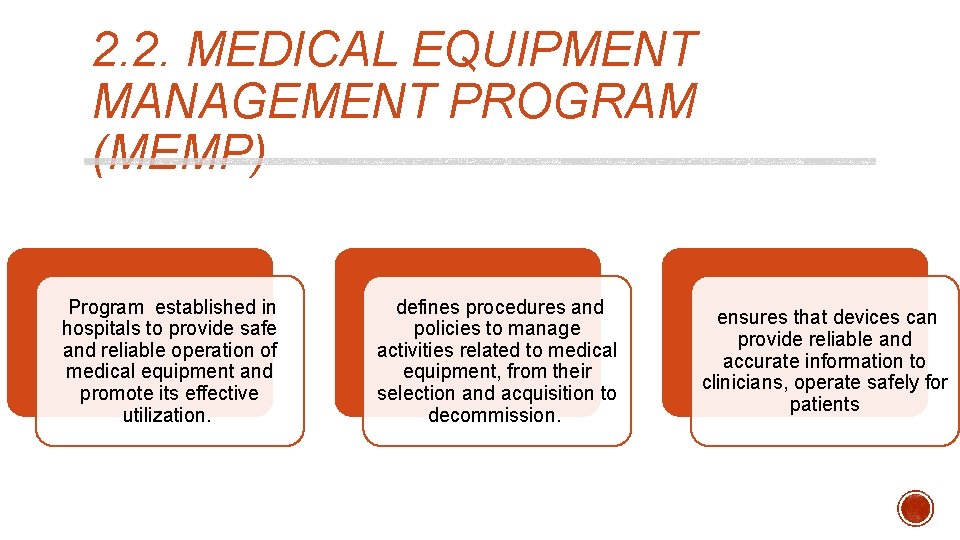 2.2. MEDICAL EQUIPMENT MANAGEMENT PROGRAM (MEMP)

Program established in hospitals to provide safe and reliable operation of medical equipment and promote its effective utilization.

defines procedures and policies to manage activities related to medical equipment, from their selection and acquisition to decommission.

ensures that devices can provide reliable and accurate information to clinicians, operate safely for patients